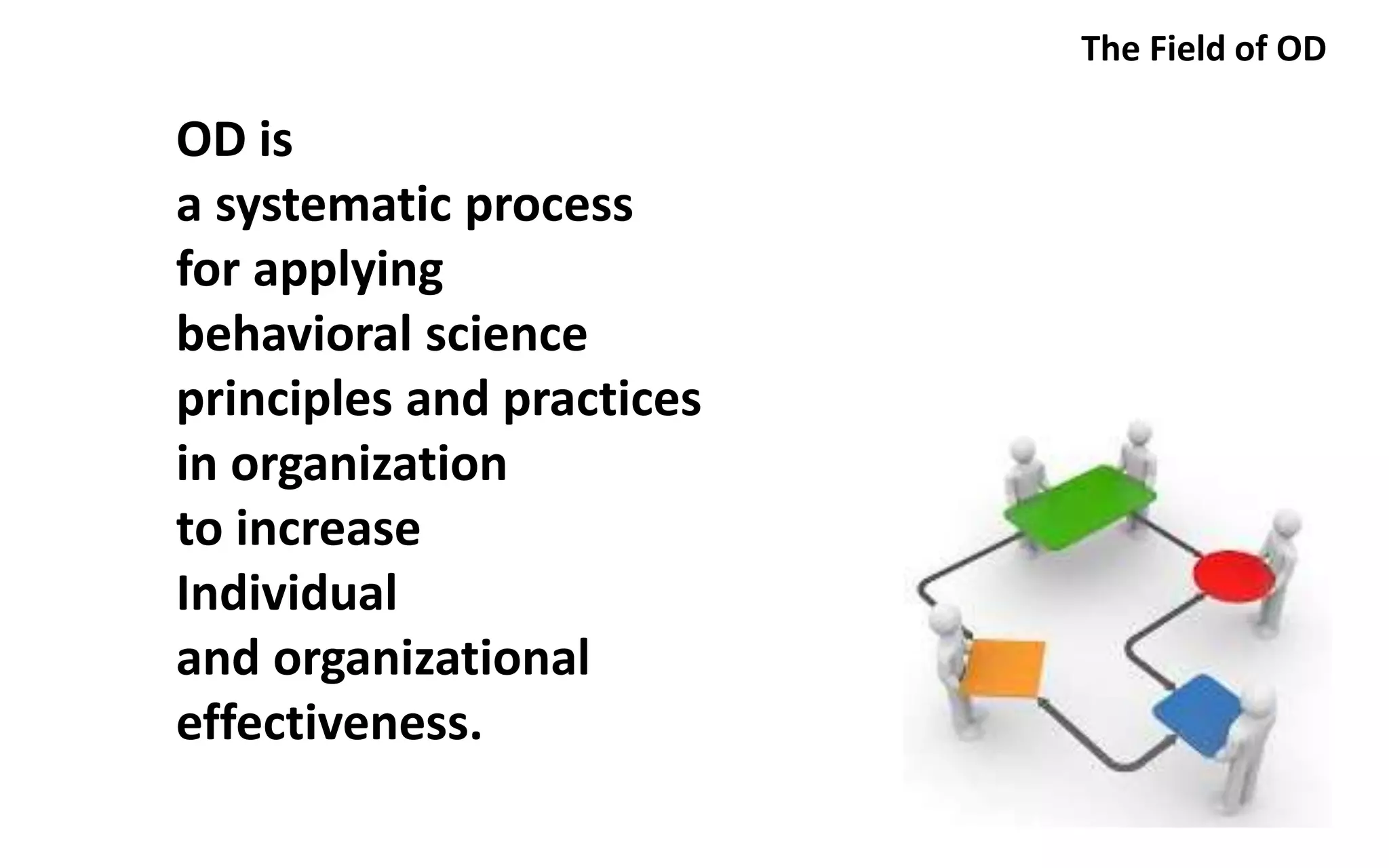 The Field of OD

OD is
a systematic process
for applying
behavioral science
principles and practices
in organization
to increase
Individual
and organizational
effectiveness.